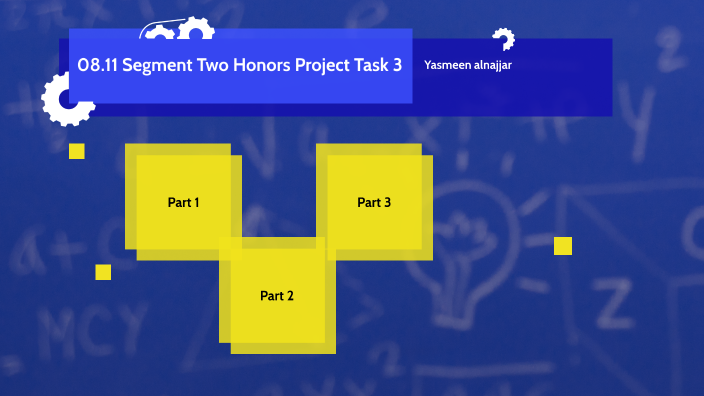 08.11 Segment Two Honors Project Task 3

Yasmeen alnajjar

Part 1

Part 3

Part 2